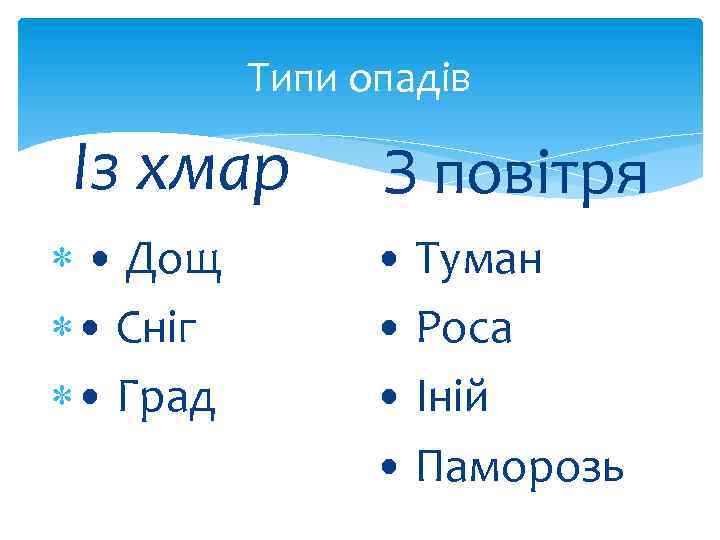 Типи опадів

Із хмар

• Дощ
• Сніг
• Град

З повітря

• Туман
• Роса
• Іній
• Паморозь